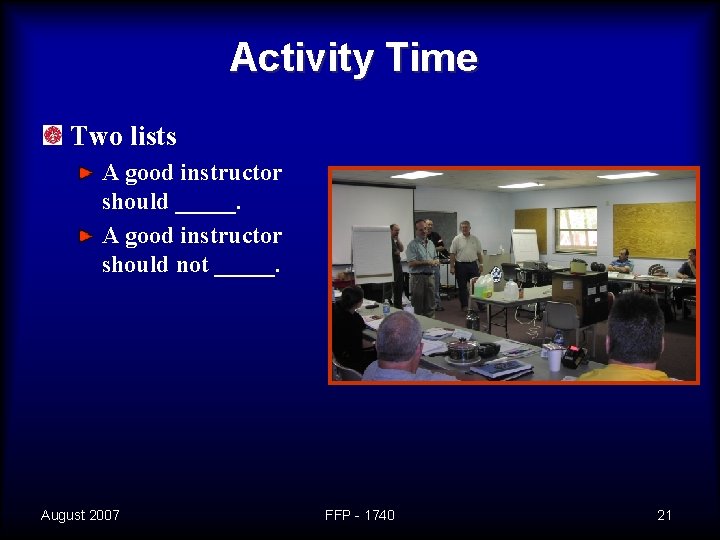 Activity Time

Two lists

A good instructor should _____.

A good instructor should not _____.

August 2007

FFP - 1740

21